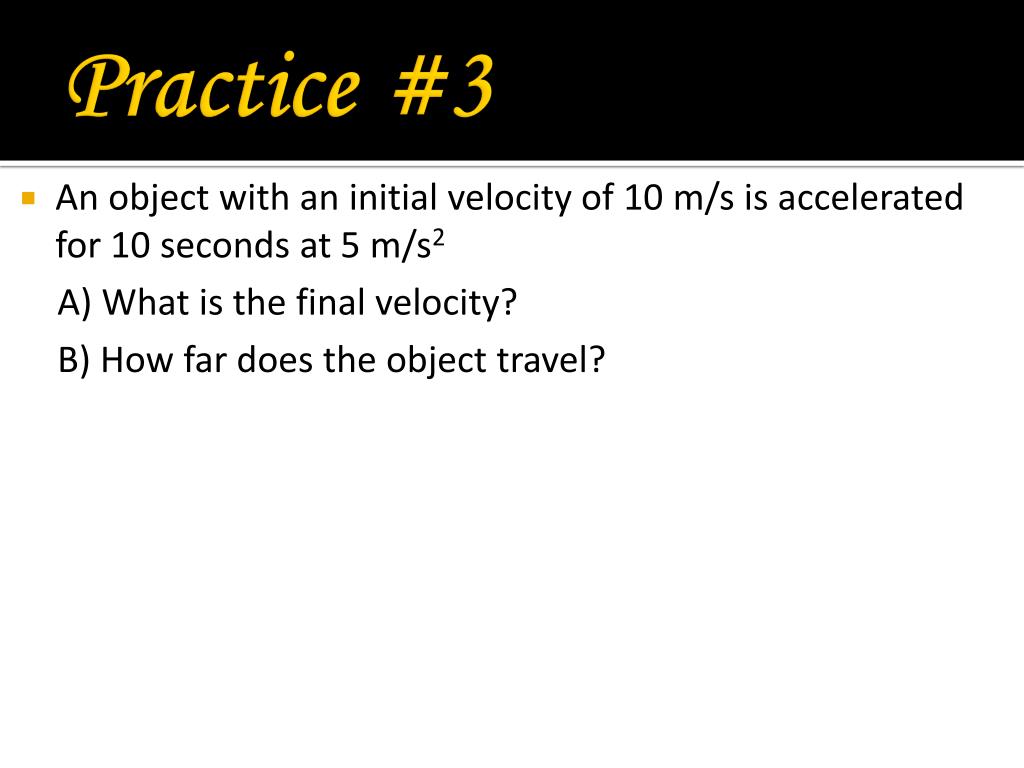 Practice #3

An object with an initial velocity of 10 m/s is accelerated for 10 seconds at 5 m/s$^2$

A) What is the final velocity?

B) How far does the object travel?